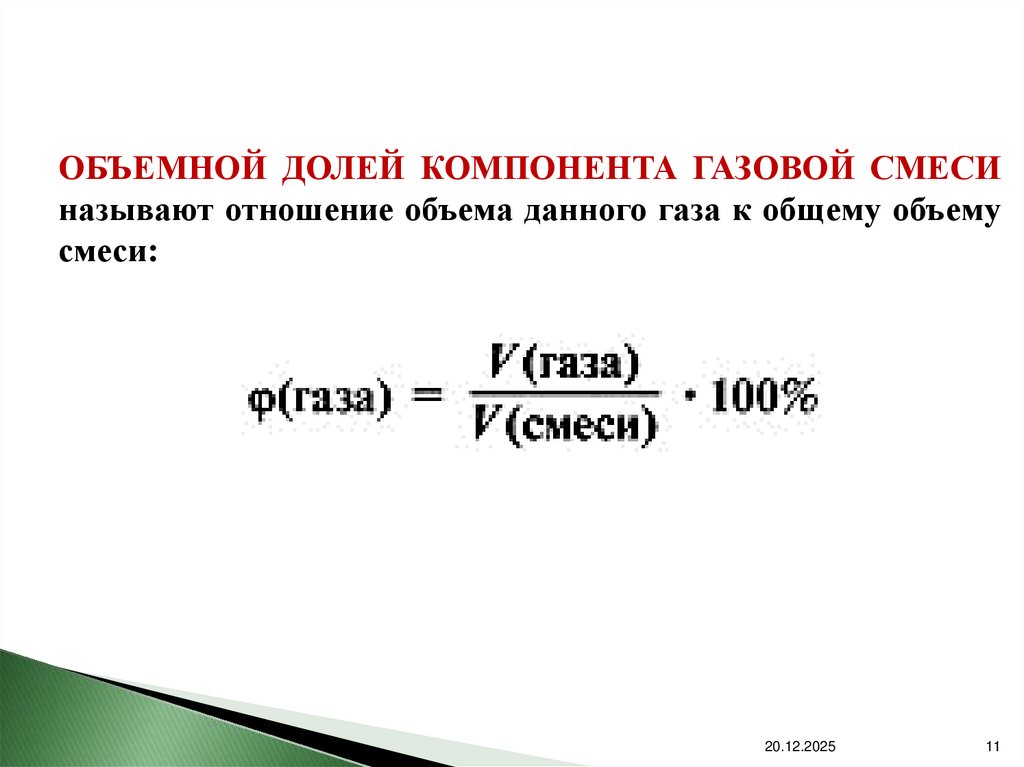 ОБЪЕМНОЙ ДОЛЕЙ КОМПОНЕНТА ГАЗОВОЙ СМЕСИ называют отношение объема данного газа к общему объему смеси:

$\varphi(\text{газа}) = \frac{V(\text{газа})}{V(\text{смеси})} \cdot 100\%$

20.12.2025

11